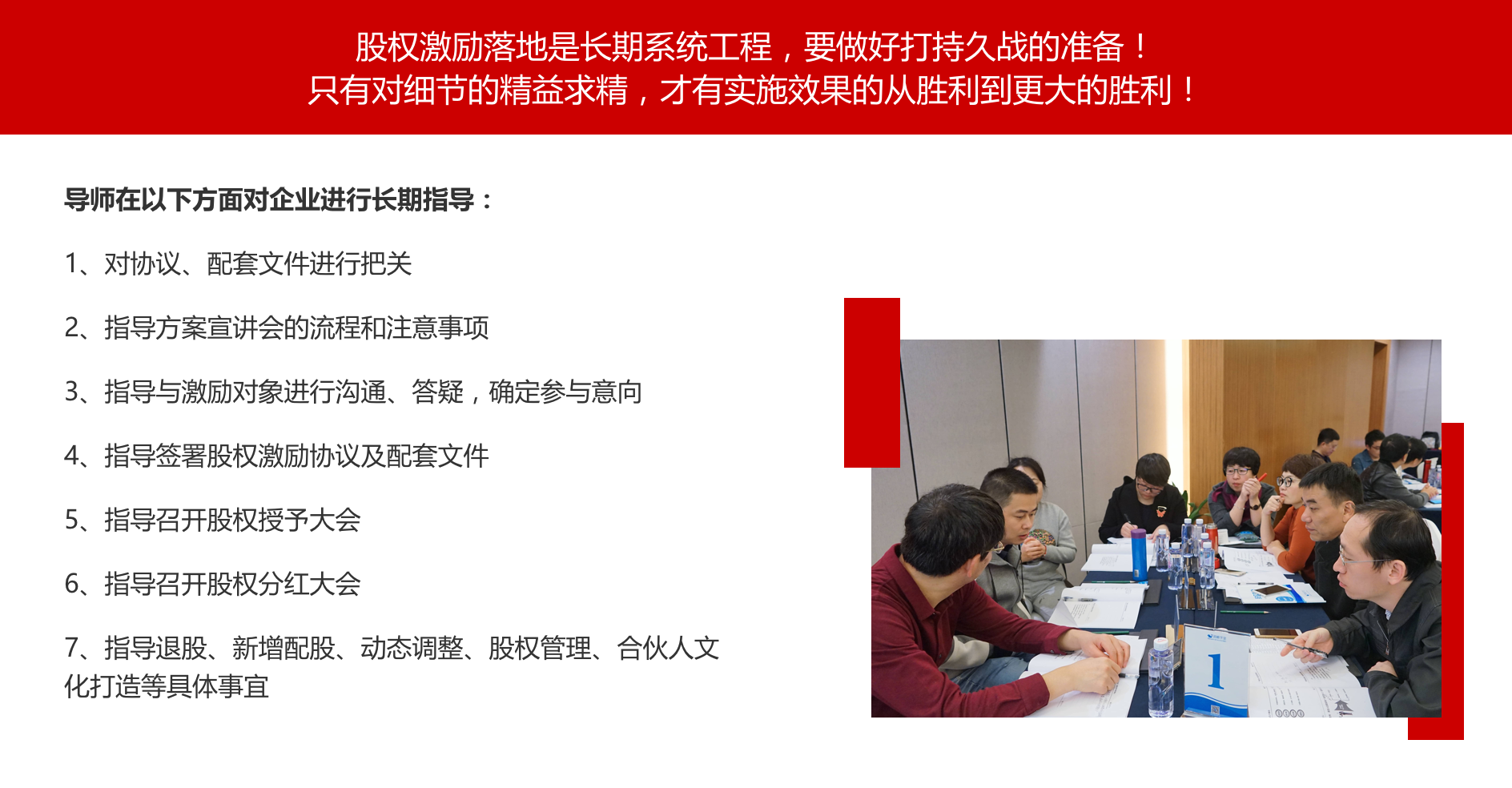 股权激励落地是长期系统工程，要做好打持久战的准备！
只有对细节的精益求精，才有实施效果的从胜利到更大的胜利！

导师在以下方面对企业进行长期指导：

1、对协议、配套文件进行把关

2、指导方案宣讲会的流程和注意事项

3、指导与激励对象进行沟通、答疑，确定参与意向

4、指导签署股权激励协议及配套文件

5、指导召开股权授予大会

6、指导召开股权分红大会

7、指导退股、新增配股、动态调整、股权管理、合伙人文化打造等具体事宜

1